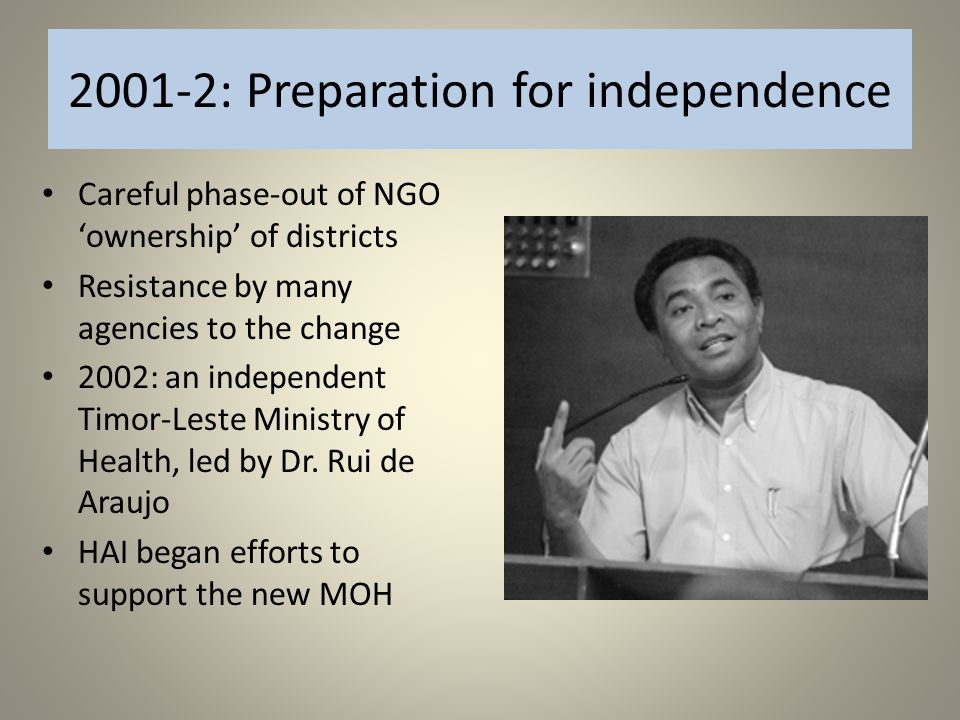 2001-2: Preparation for independence

• Careful phase-out of NGO ‘ownership’ of districts
• Resistance by many agencies to the change
• 2002: an independent Timor-Leste Ministry of Health, led by Dr. Rui de Araujo
• HAI began efforts to support the new MOH